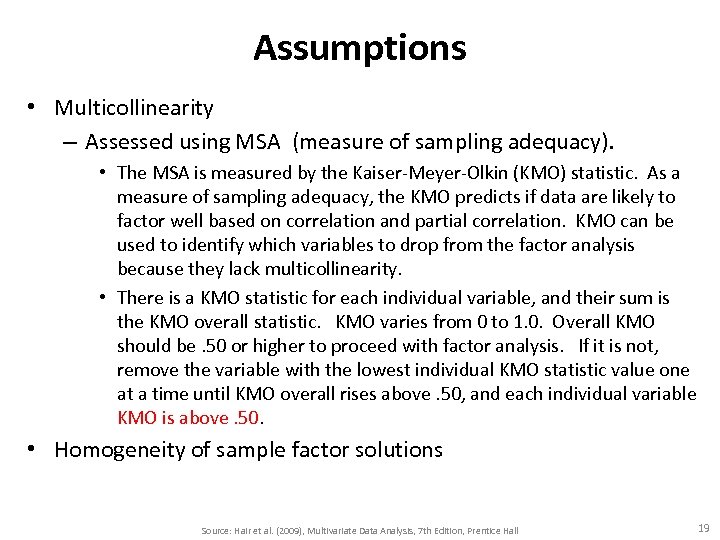 Assumptions

• Multicollinearity

– Assessed using MSA (measure of sampling adequacy).

• The MSA is measured by the Kaiser-Meyer-Olkin (KMO) statistic. As a measure of sampling adequacy, the KMO predicts if data are likely to factor well based on correlation and partial correlation. KMO can be used to identify which variables to drop from the factor analysis because they lack multicollinearity.

• There is a KMO statistic for each individual variable, and their sum is the KMO overall statistic. KMO varies from 0 to 1.0. Overall KMO should be .50 or higher to proceed with factor analysis. If it is not, remove the variable with the lowest individual KMO statistic value one at a time until KMO overall rises above .50, and each individual variable KMO is above .50.

• Homogeneity of sample factor solutions

Source: Hair et al. (2009), Multivariate Data Analysis, 7th Edition, Prentice Hall

19